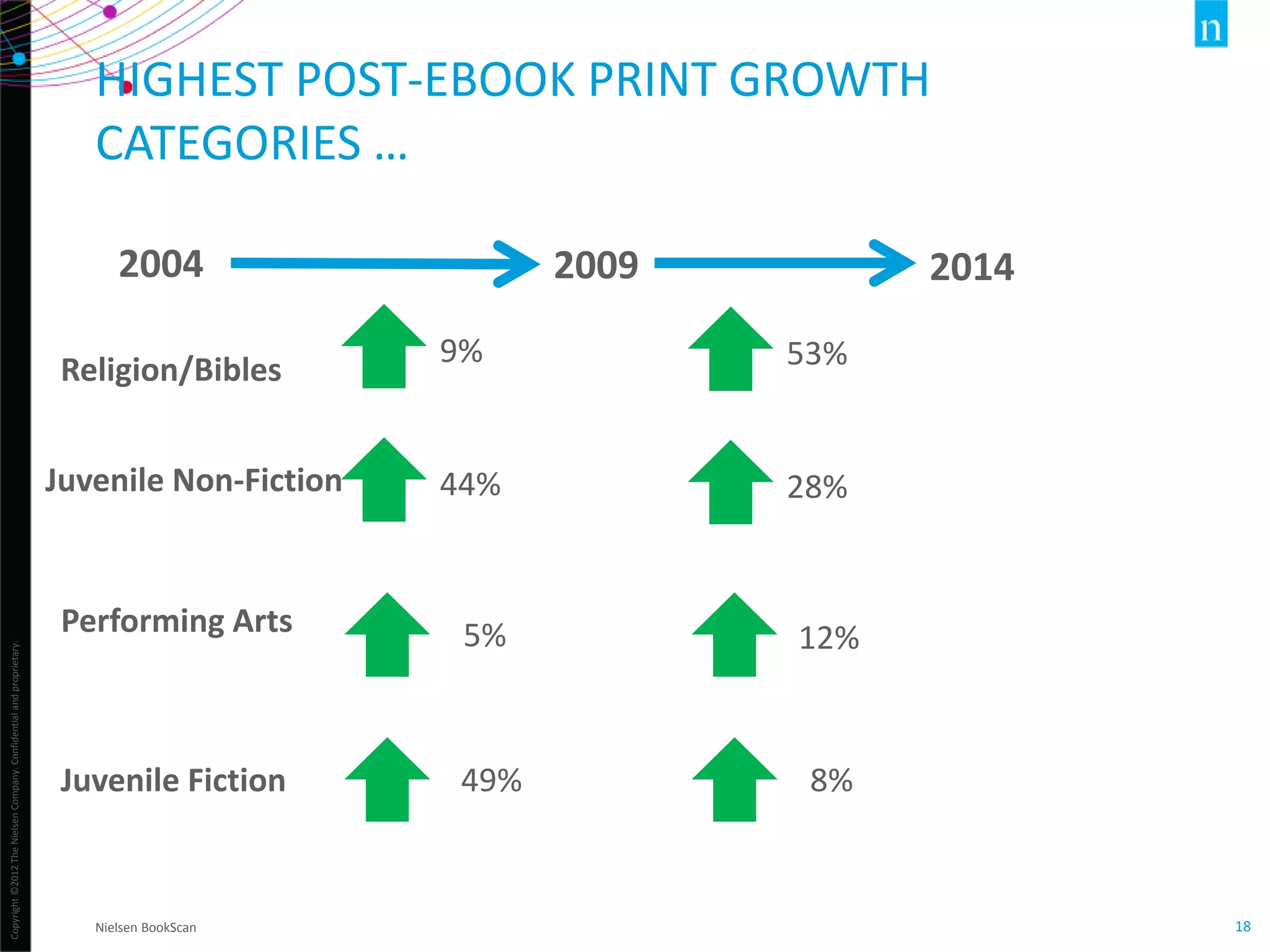 n

HIGHEST POST-EBOOK PRINT GROWTH CATEGORIES …

2004 2009 2014

Religion/Bibles 9% 53%

Juvenile Non-Fiction 44% 28%

Performing Arts 5% 12%

Juvenile Fiction 49% 8%

Copyright ©2012 The Nielsen Company. Confidential and proprietary.

Nielsen BookScan

18